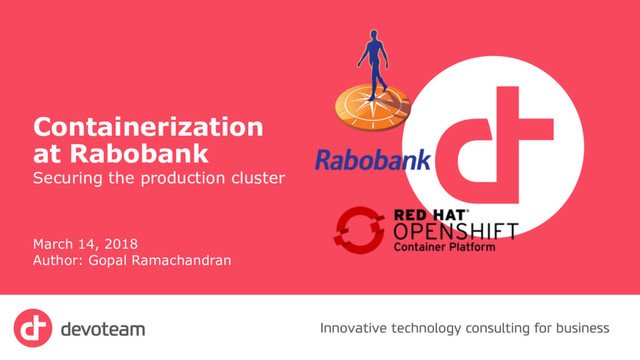 Containerization at Rabobank
Securing the production cluster

March 14, 2018
Author: Gopal Ramachandran

Rabobank

RED HAT®
OPENSHIFT
Container Platform

devoteam

Innovative technology consulting for business